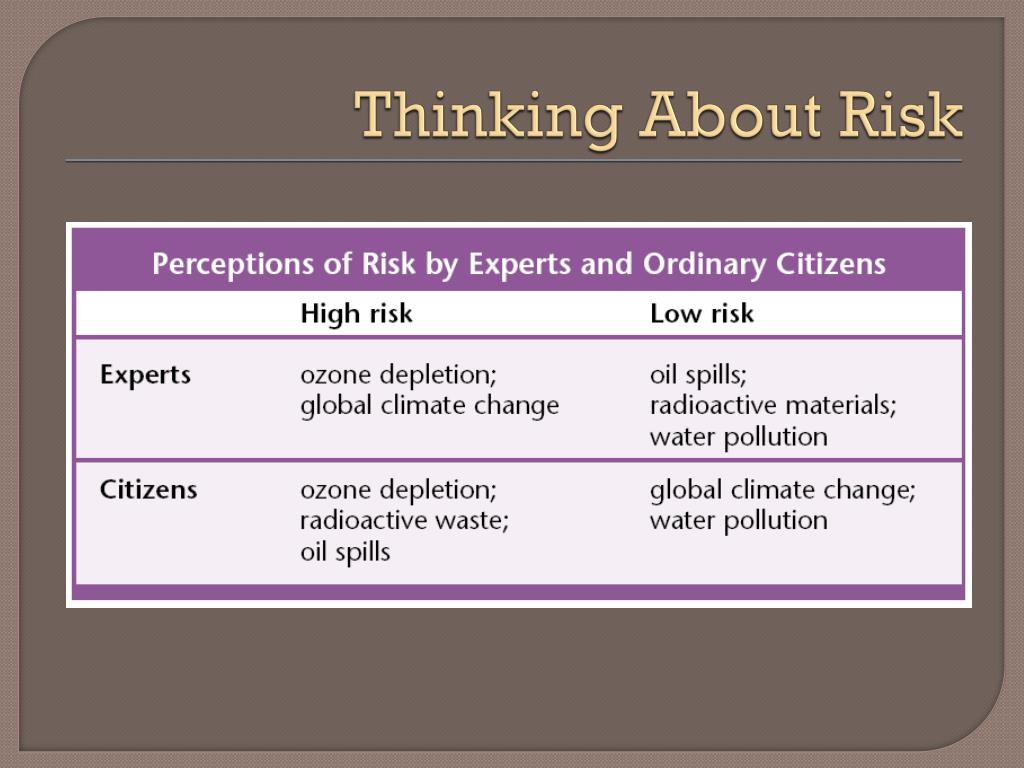 Thinking About Risk

Perceptions of Risk by Experts and Ordinary Citizens

| | High risk | Low risk |
|---|---|---|
| Experts | ozone depletion; global climate change | oil spills; radioactive materials; water pollution |
| Citizens | ozone depletion; radioactive waste; oil spills | global climate change; water pollution |